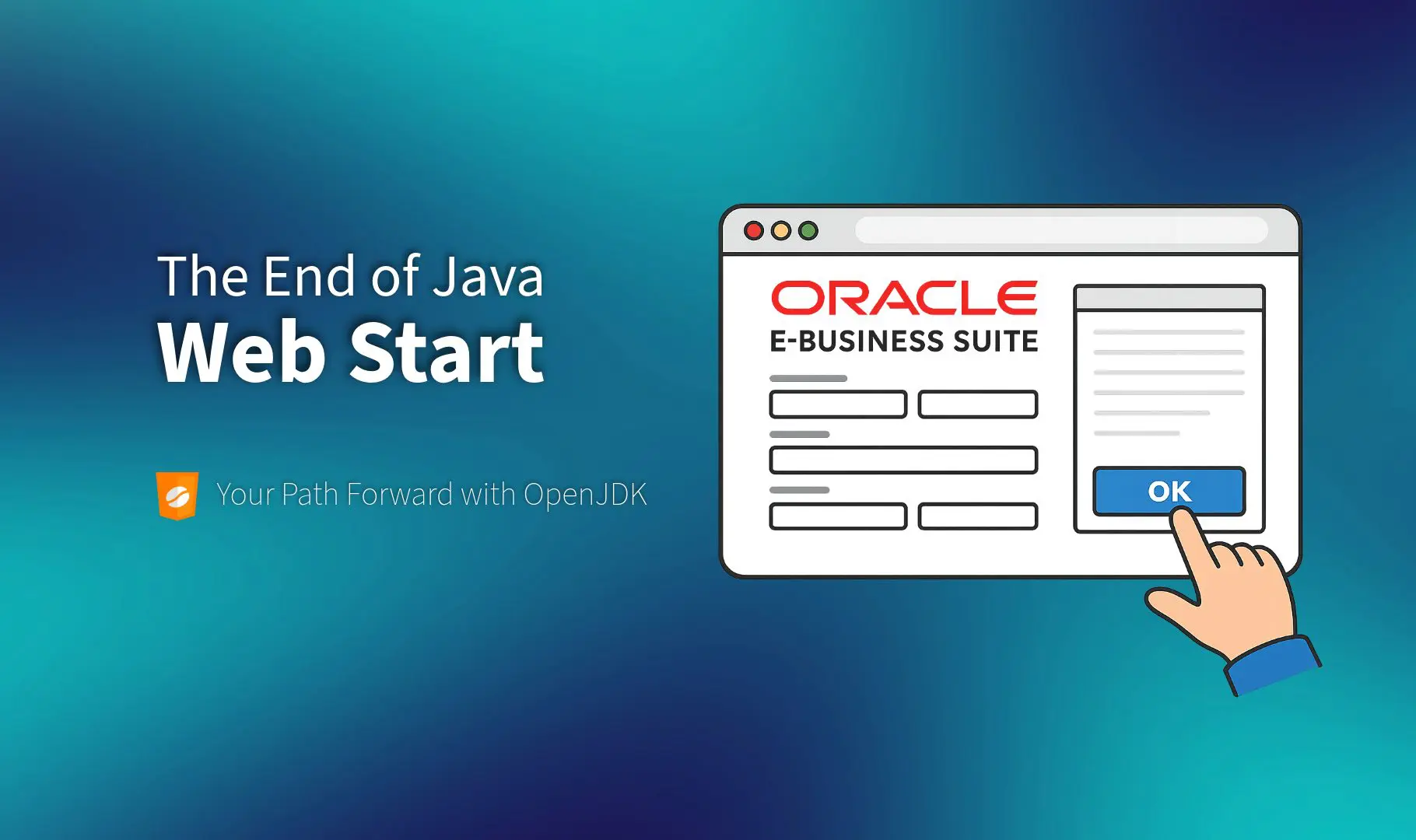 The End of Java
Web Start

Your Path Forward with OpenJDK

ORACLE
E-BUSINESS SUITE

OK